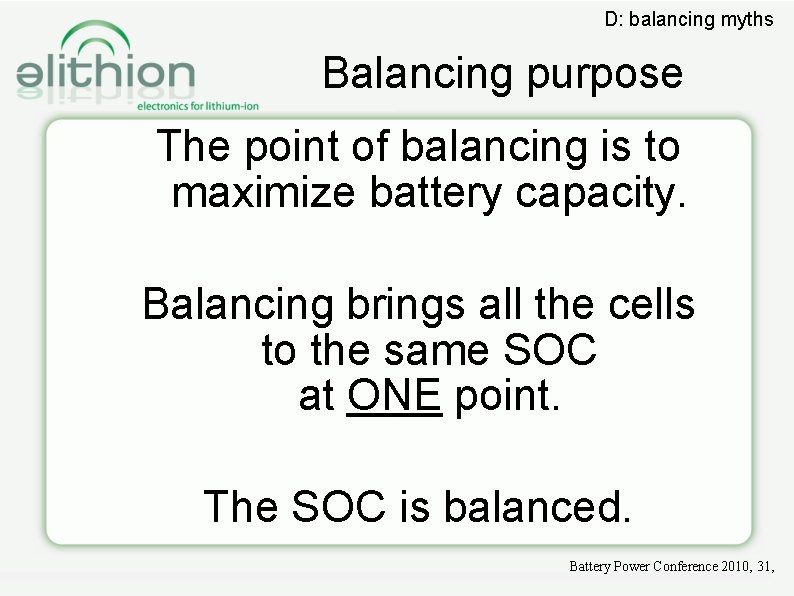 D: balancing myths

elithion
electronics for lithium-ion

Balancing purpose

The point of balancing is to maximize battery capacity.

Balancing brings all the cells to the same SOC at ONE point.

The SOC is balanced.

Battery Power Conference 2010, 31,